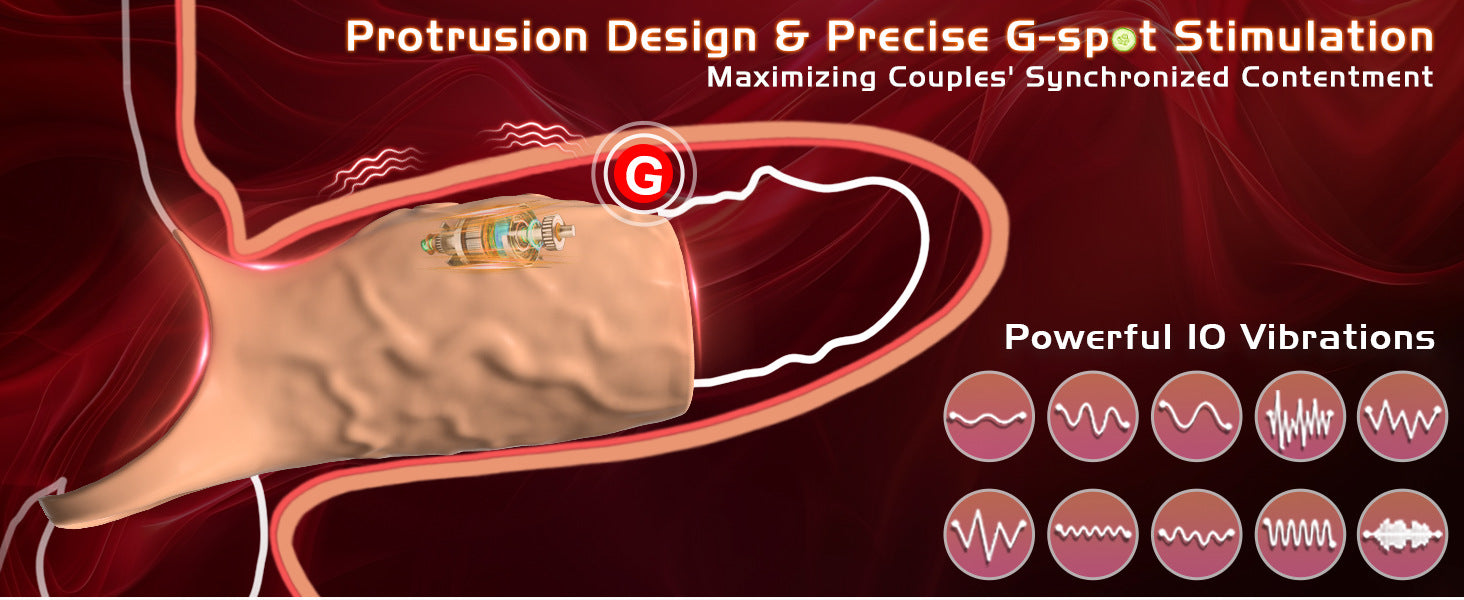 Protrusion Design & Precise G-spot Stimulation
Maximizing Couples' Synchronized Contentment

G

Powerful 10 Vibrations